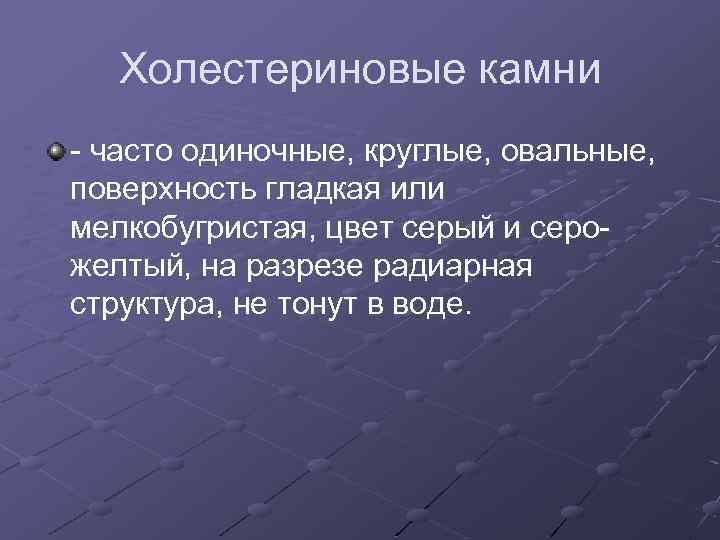 Холестериновые камни

- часто одиночные, круглые, овальные, поверхность гладкая или мелкобугристая, цвет серый и серо-желтый, на разрезе радиарная структура, не тонут в воде.